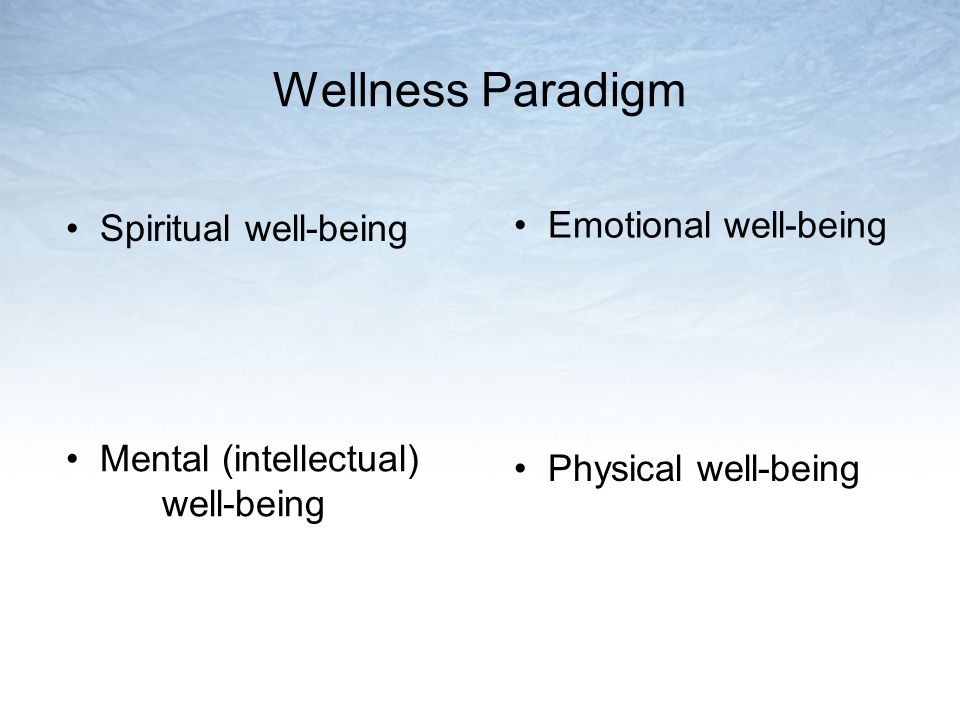 Wellness Paradigm

• Spiritual well-being

• Mental (intellectual) well-being

• Emotional well-being

• Physical well-being